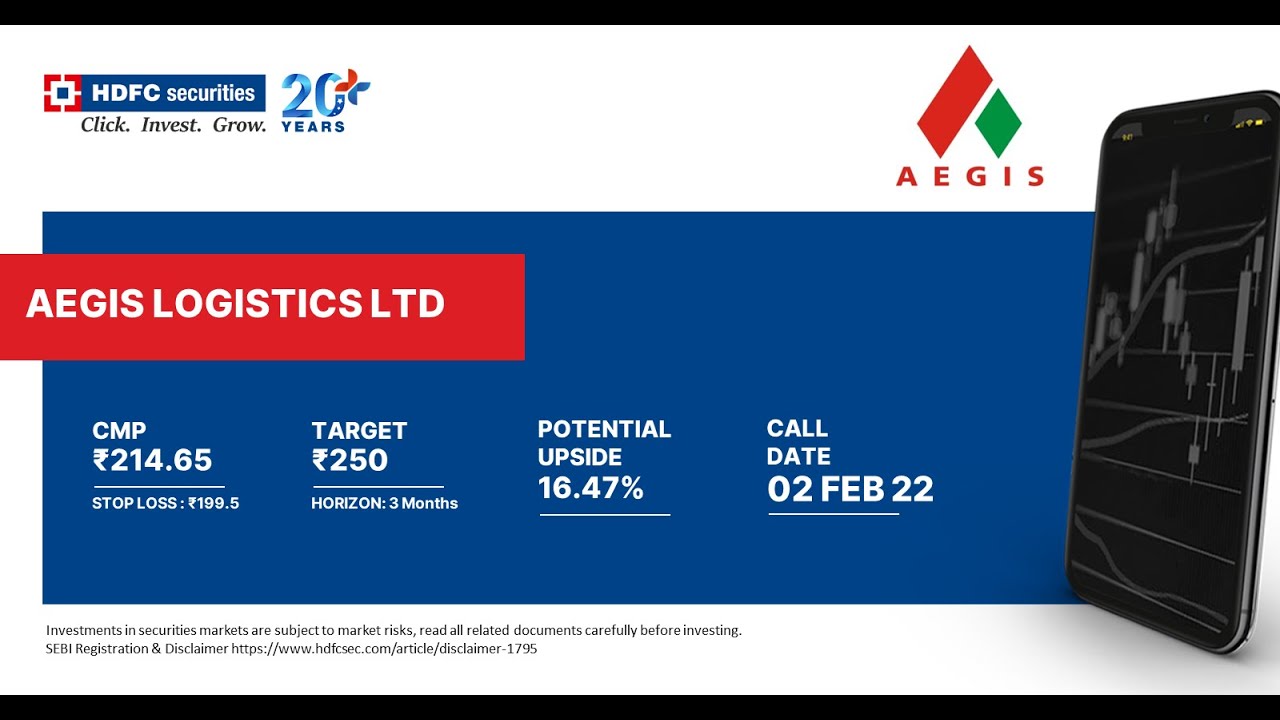 HDFC securities
Click. Invest. Grow.
20+ YEARS

AEGIS

AEGIS LOGISTICS LTD

CMP
₹214.65
STOP LOSS : ₹199.5

TARGET
₹250
HORIZON: 3 Months

POTENTIAL UPSIDE
16.47%

CALL DATE
02 FEB 22

Investments in securities markets are subject to market risks, read all related documents carefully before investing.
SEBI Registration & Disclaimer https://www.hdfcsec.com/article/disclaimer-1795